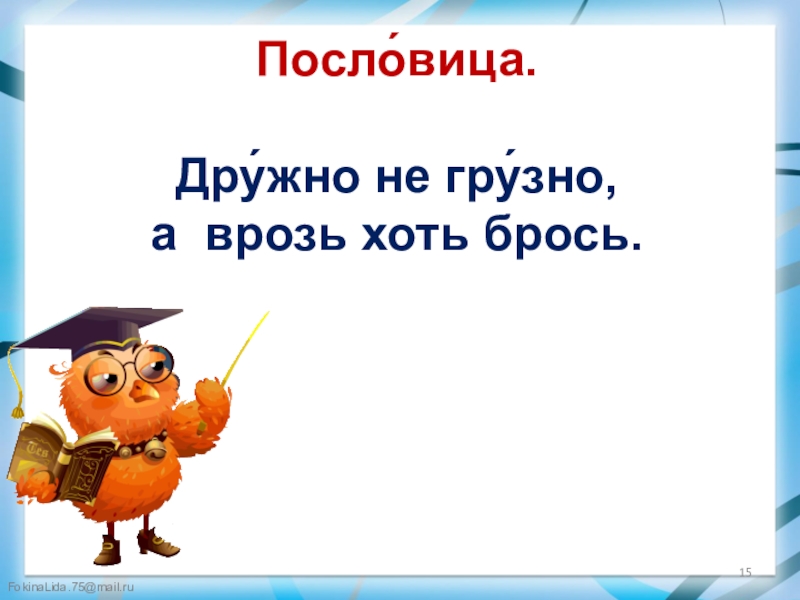 Посло́вица.

Дру́жно не гру́зно,
а врозь хоть брось.

15

FokinaLida.75@mail.ru